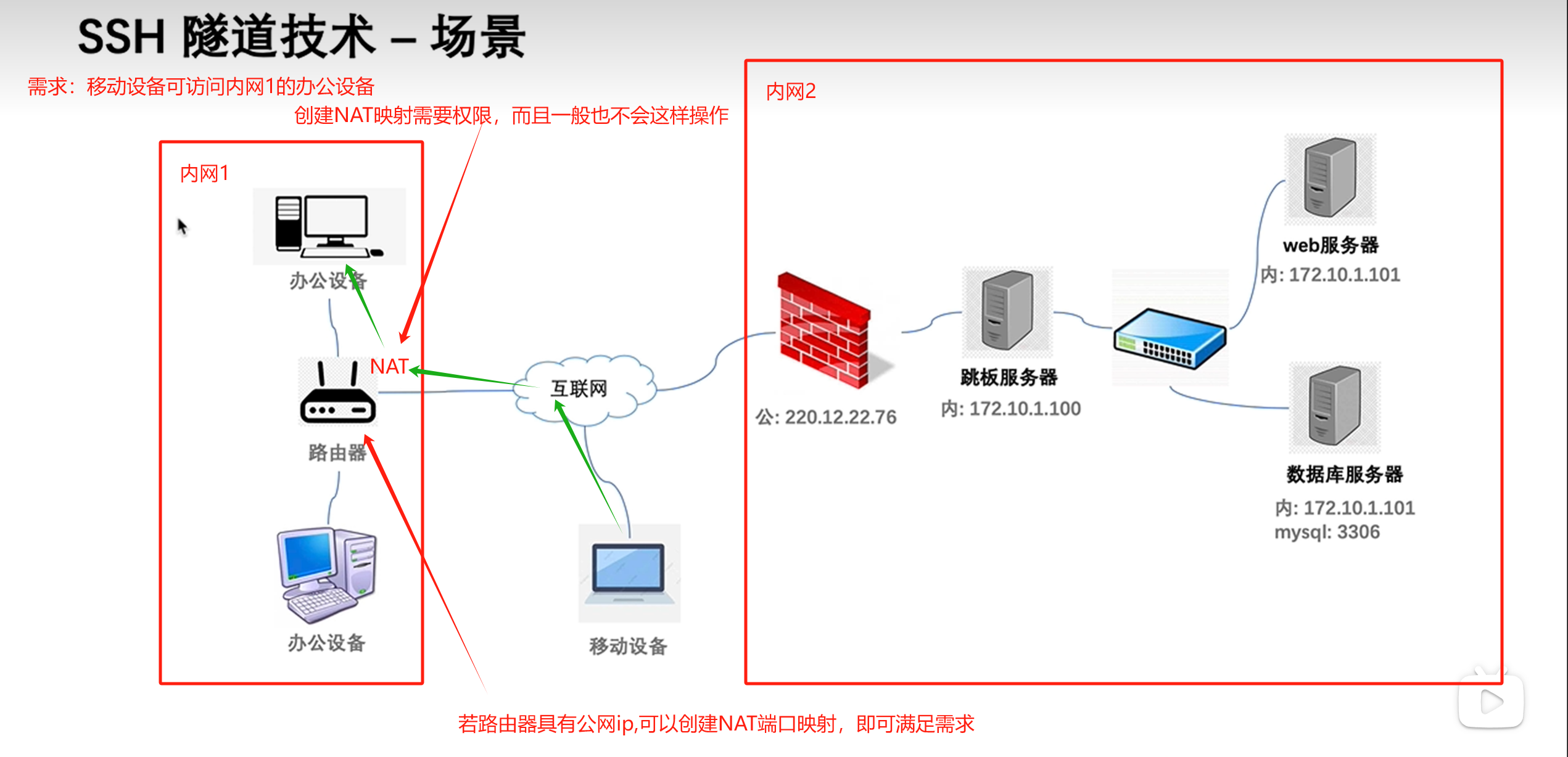 SSH 隧道技术 – 场景

需求：移动设备可访问内网1的办公设备

创建NAT映射需要权限，而且一般也不会这样操作

内网1

办公设备

NAT

路由器

办公设备

互联网

移动设备

内网2

公: 220.12.22.76

跳板服务器

内: 172.10.1.100

web服务器

内: 172.10.1.101

数据库服务器

内: 172.10.1.101
mysql: 3306

若路由器具有公网ip,可以创建NAT端口映射，即可满足需求